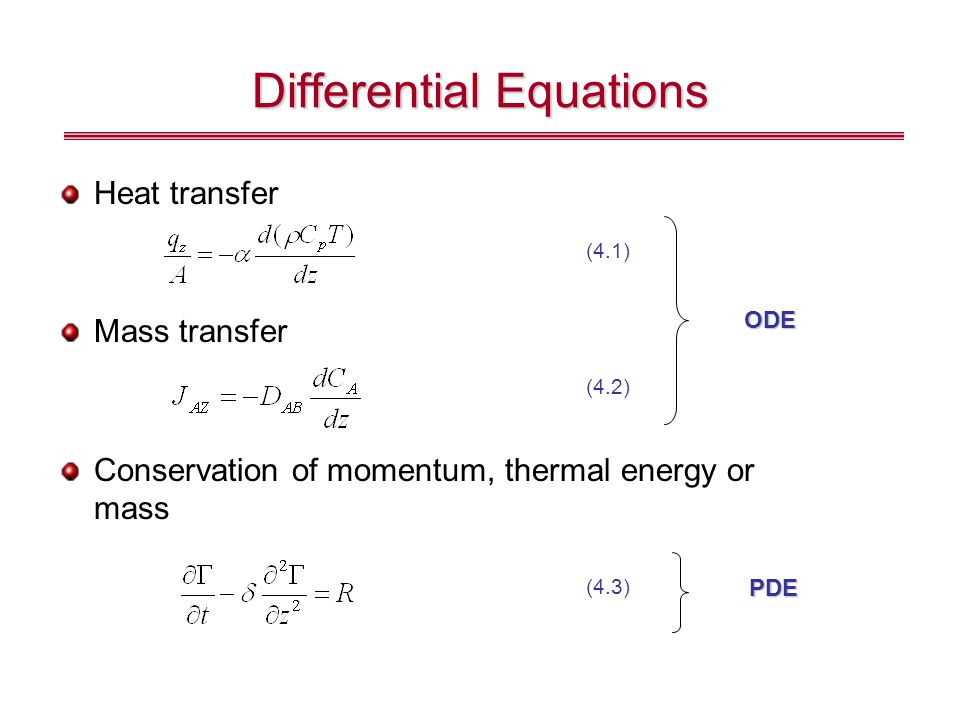 Differential Equations

Heat transfer

$\frac{q_z}{A} = -\alpha \frac{d(\rho C_p T)}{dz}$ (4.1)

Mass transfer

$J_{AZ} = -D_{AB} \frac{dC_A}{dz}$ (4.2)

ODE

Conservation of momentum, thermal energy or mass

$\frac{\partial \Gamma}{\partial t} - \delta \frac{\partial^2 \Gamma}{\partial z^2} = R$ (4.3)

PDE